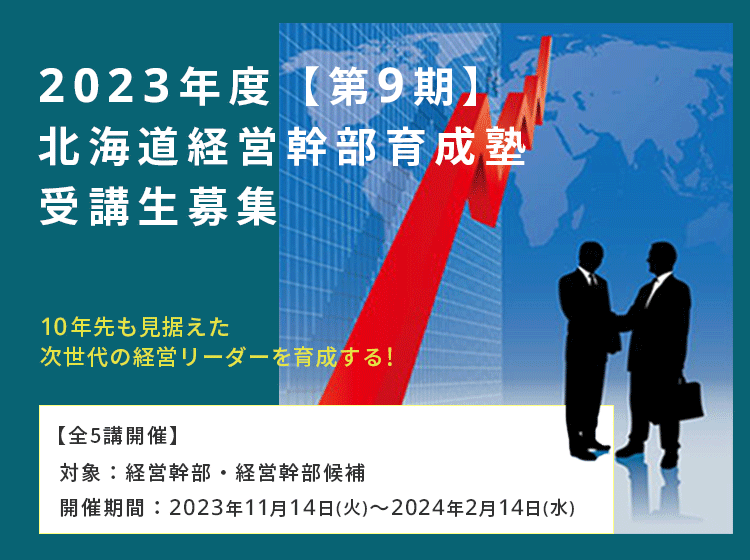 2023年度【第9期】
北海道経営幹部育成塾
受講生募集

10年先も見据えた
次世代の経営リーダーを育成する！

【全5講開催】
対象：経営幹部・経営幹部候補
開催期間：2023年11月14日(火)～2024年2月14日(水)